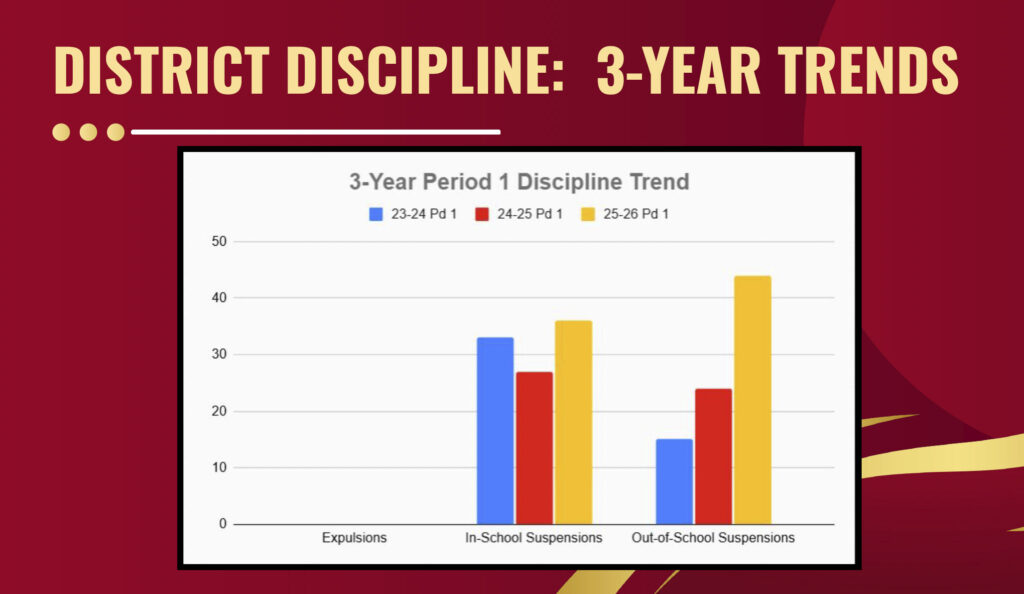 DISTRICT DISCIPLINE: 3-YEAR TRENDS

3-Year Period 1 Discipline Trend

23-24 Pd 1
24-25 Pd 1
25-26 Pd 1

50
40
30
20
10
0

Expulsions
In-School Suspensions
Out-of-School Suspensions